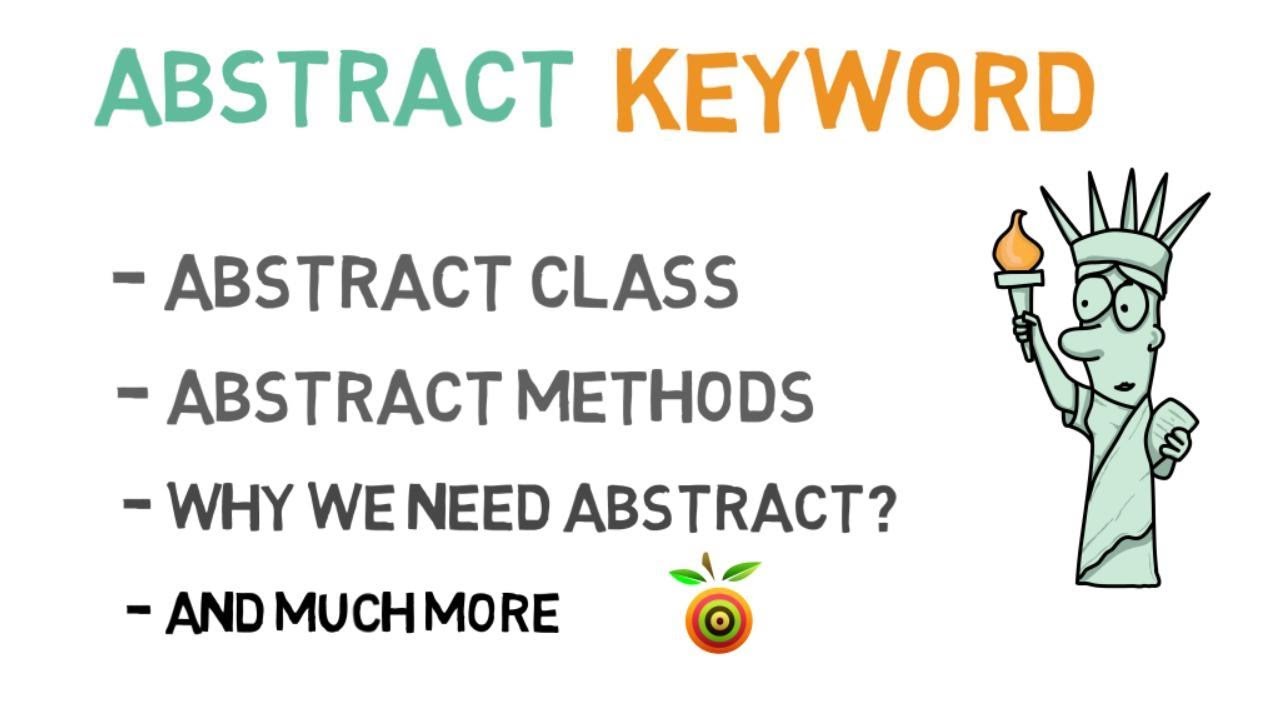 ABSTRACT KEYWORD

- ABSTRACT CLASS

- ABSTRACT METHODS

- WHY WE NEED ABSTRACT?

- AND MUCH MORE